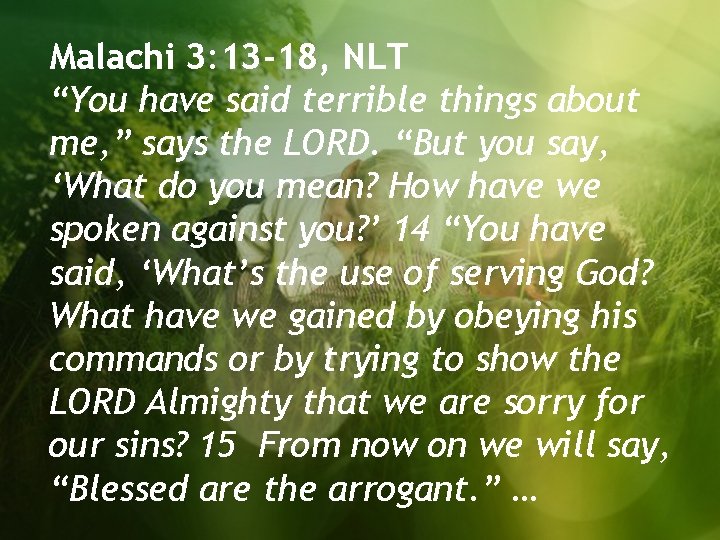 Malachi 3:13-18, NLT
“You have said terrible things about me,” says the LORD. “But you say, ‘What do you mean? How have we spoken against you?’ 14 “You have said, ‘What’s the use of serving God? What have we gained by obeying his commands or by trying to show the LORD Almighty that we are sorry for our sins? 15 From now on we will say, “Blessed are the arrogant.” …